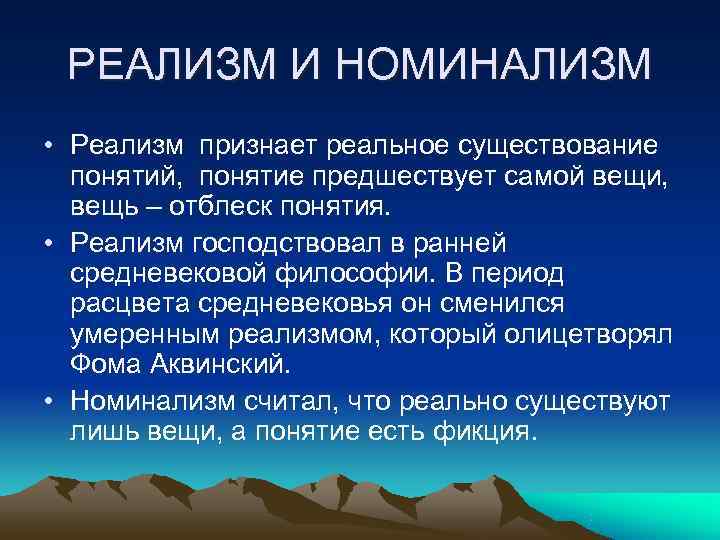 РЕАЛИЗМ И НОМИНАЛИЗМ

• Реализм признает реальное существование понятий, понятие предшествует самой вещи, вещь – отблеск понятия.

• Реализм господствовал в ранней средневековой философии. В период расцвета средневековья он сменился умеренным реализмом, который олицетворял Фома Аквинский.

• Номинализм считал, что реально существуют лишь вещи, а понятие есть фикция.